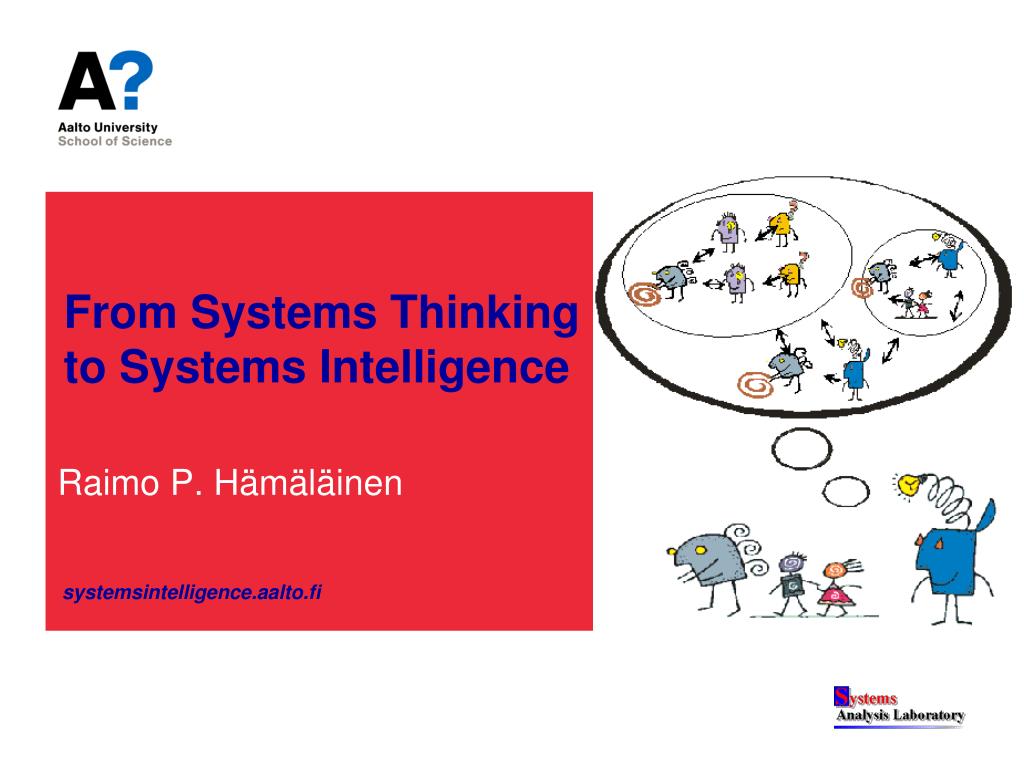 A?
Aalto University
School of Science

From Systems Thinking to Systems Intelligence

Raimo P. Hämäläinen

systemsintelligence.aalto.fi

Systems
Analysis Laboratory